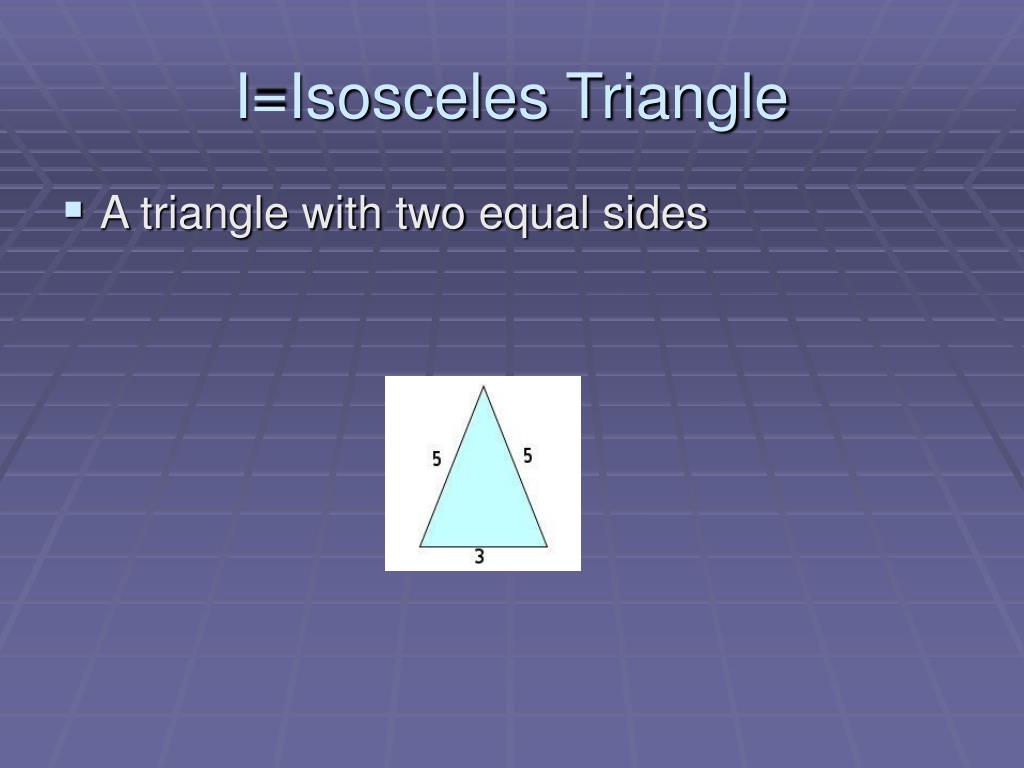 I=Isosceles Triangle

▪ A triangle with two equal sides

5
5
3